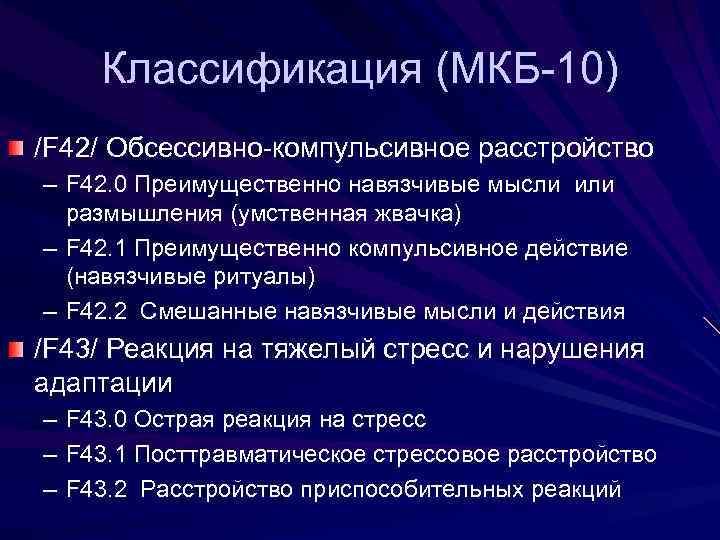 Классификация (МКБ-10)

/F42/ Обсессивно-компульсивное расстройство

– F42.0 Преимущественно навязчивые мысли или размышления (умственная жвачка)

– F42.1 Преимущественно компульсивное действие (навязчивые ритуалы)

– F42.2 Смешанные навязчивые мысли и действия

/F43/ Реакция на тяжелый стресс и нарушения адаптации

– F43.0 Острая реакция на стресс

– F43.1 Посттравматическое стрессовое расстройство

– F43.2 Расстройство приспособительных реакций